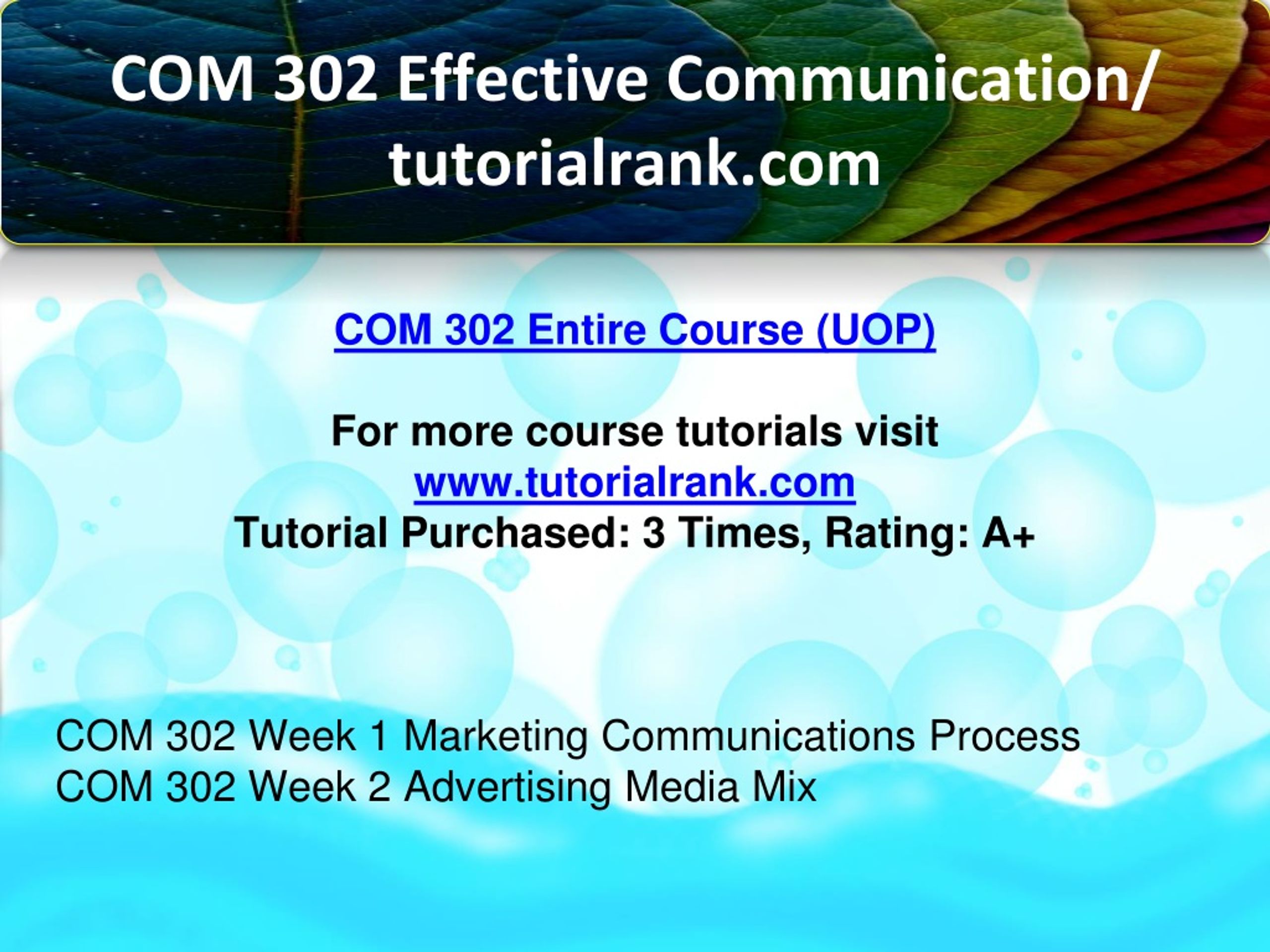 COM 302 Effective Communication/ tutorialrank.com

COM 302 Entire Course (UOP)

For more course tutorials visit
www.tutorialrank.com
Tutorial Purchased: 3 Times, Rating: A+

COM 302 Week 1 Marketing Communications Process
COM 302 Week 2 Advertising Media Mix